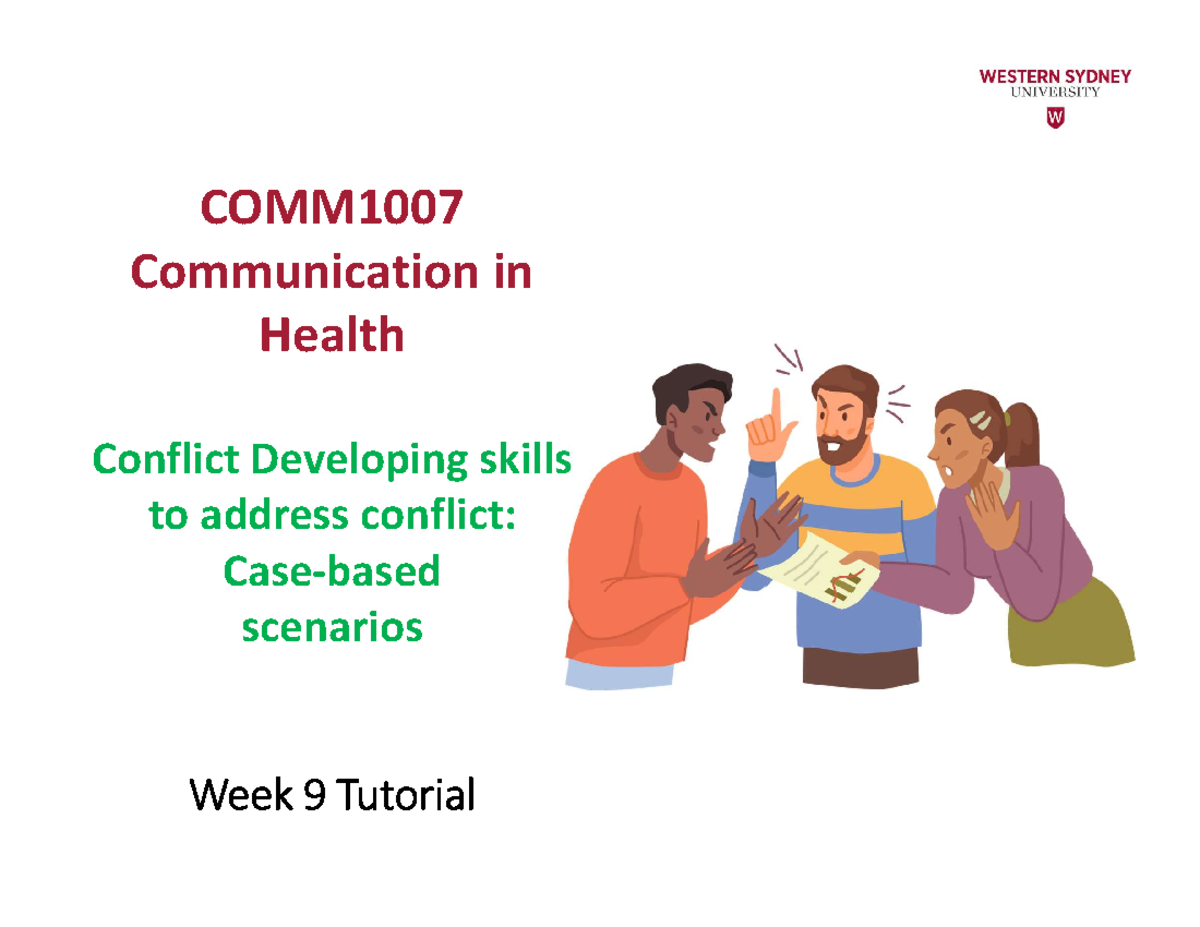 WESTERN SYDNEY UNIVERSITY

W

COMM1007 Communication in Health

Conflict Developing skills to address conflict: Case-based scenarios

Week 9 Tutorial